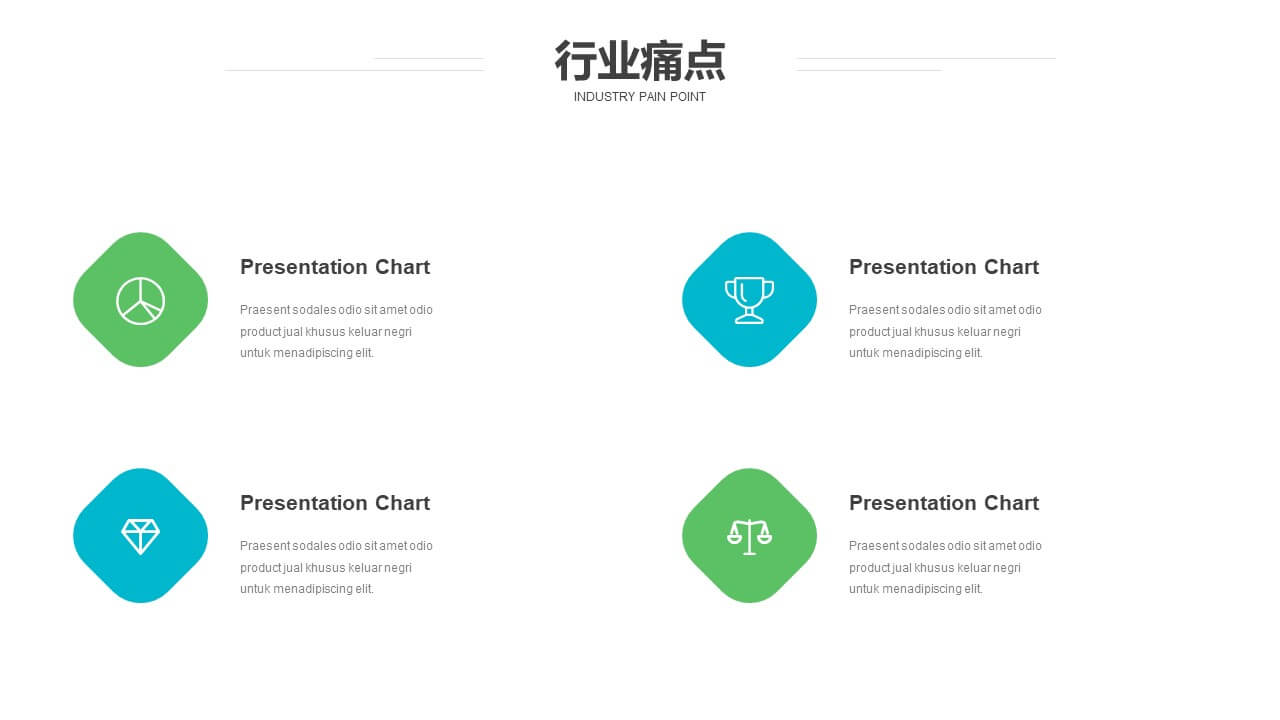 行业痛点
INDUSTRY PAIN POINT

Presentation Chart

Praesent sodales odio sit amet odio product jual khusus keluar negri untuk menadipiscing elit.

Presentation Chart

Praesent sodales odio sit amet odio product jual khusus keluar negri untuk menadipiscing elit.

Presentation Chart

Praesent sodales odio sit amet odio product jual khusus keluar negri untuk menadipiscing elit.

Presentation Chart

Praesent sodales odio sit amet odio product jual khusus keluar negri untuk menadipiscing elit.